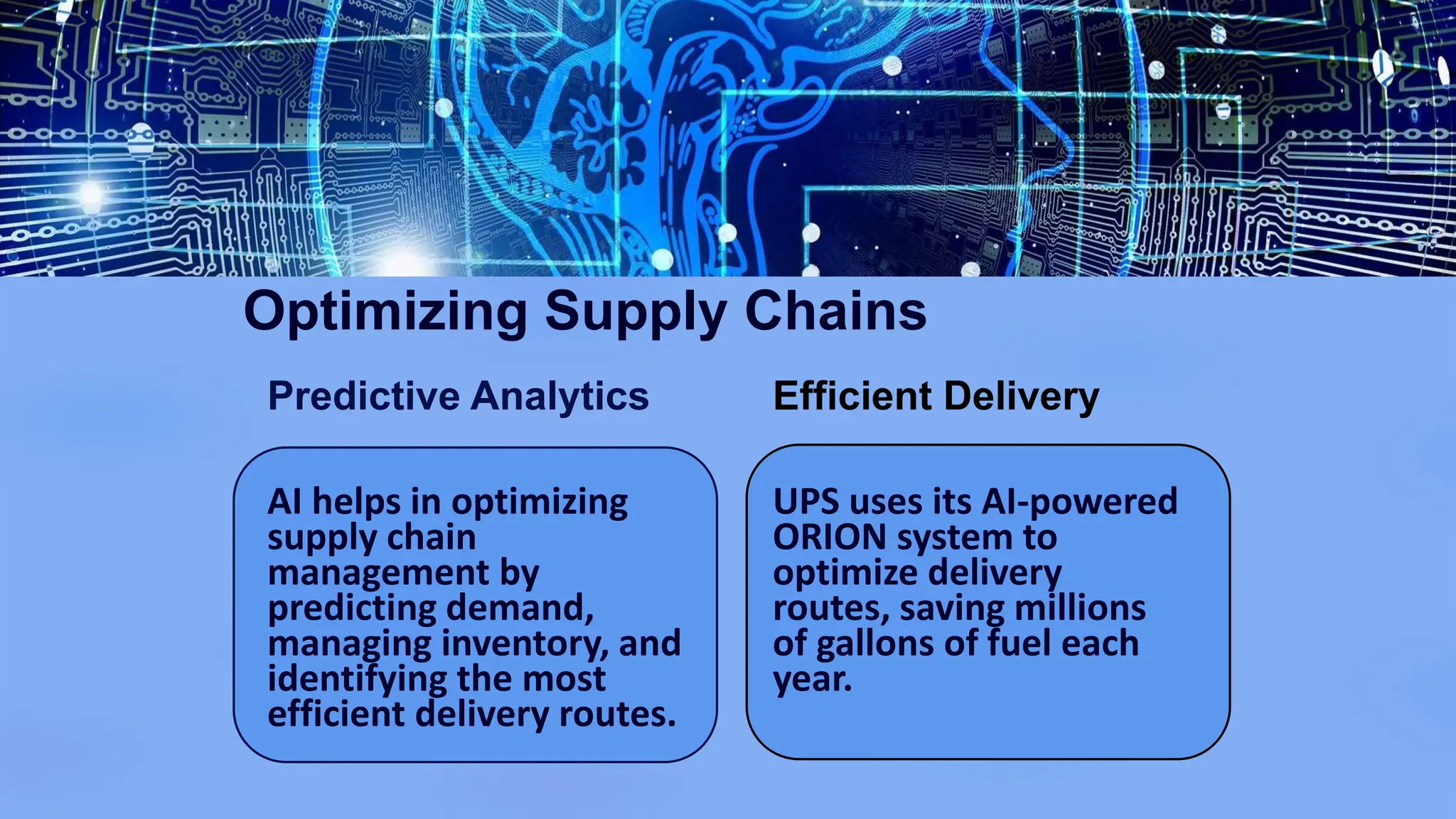 Optimizing Supply Chains

Predictive Analytics

AI helps in optimizing supply chain management by predicting demand, managing inventory, and identifying the most efficient delivery routes.

Efficient Delivery

UPS uses its AI-powered ORION system to optimize delivery routes, saving millions of gallons of fuel each year.